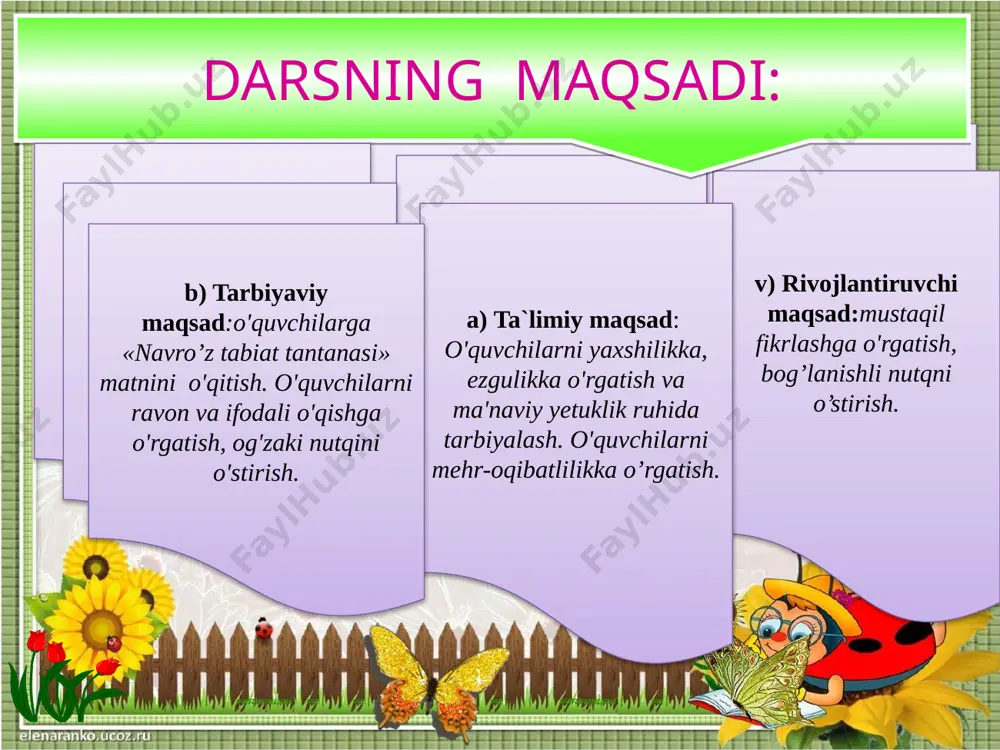 DARSNING MAQSADI:

b) Tarbiyaviy maqsad:o'quvchilarga «Navro’z tabiat tantanasi» matnini o'qitish. O'quvchilarni ravon va ifodali o'qishga o'rgatish, og'zaki nutqini o'stirish.

a) Ta`limiy maqsad: O'quvchilarni yaxshilikka, ezgulikka o'rgatish va ma'naviy yetuklik ruhida tarbiyalash. O'quvchilarni mehr-oqibatlilikka o’rgatish.

v) Rivojlantiruvchi maqsad:mustaqil fikrlashga o'rgatish, bog’lanishli nutqni o’stirish.

FaylHub.uz

elenaranko.ucoz.ru